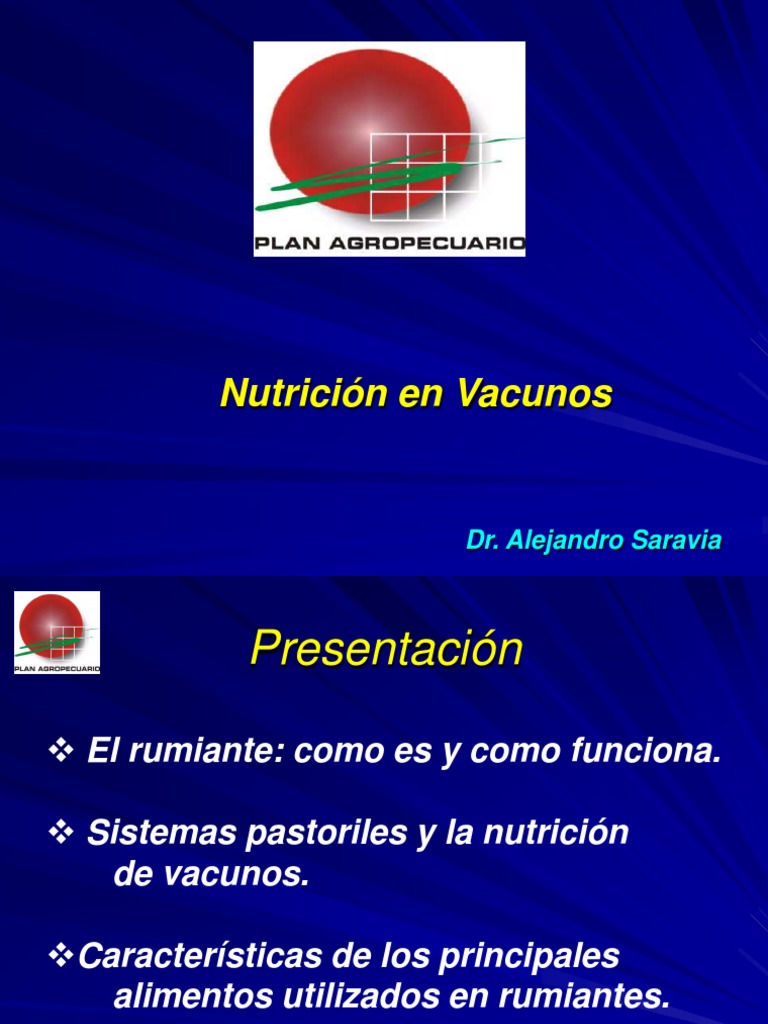 PLAN AGROPECUARIO

Nutrición en Vacunos

Dr. Alejandro Saravia

PLAN AGROPECUARIO

Presentación

❖ El rumiante: como es y como funciona.

❖ Sistemas pastoriles y la nutrición de vacunos.

❖Características de los principales alimentos utilizados en rumiantes.